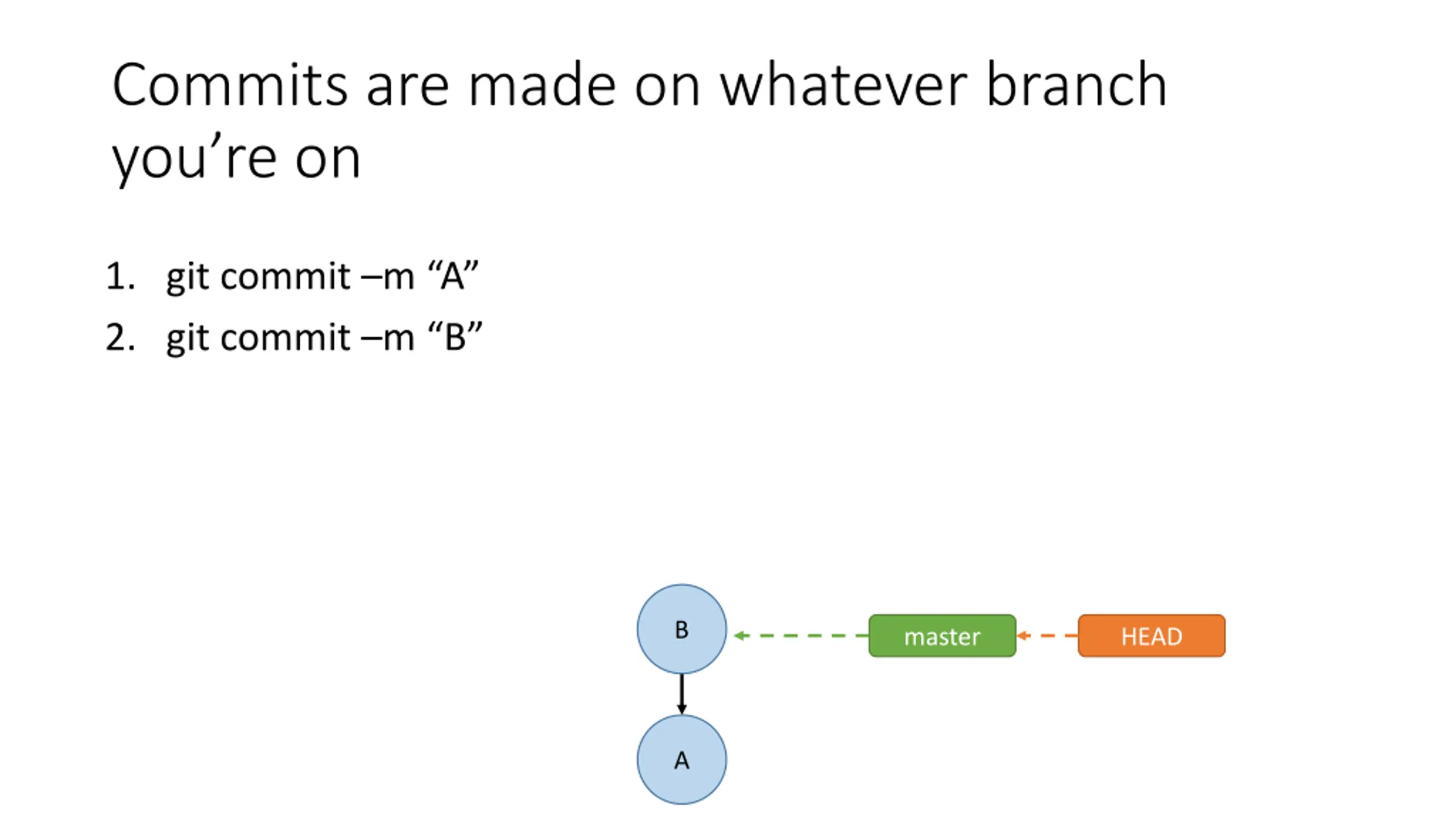 Commits are made on whatever branch you’re on

1. git commit –m “A”
2. git commit –m “B”

B
master
HEAD
A